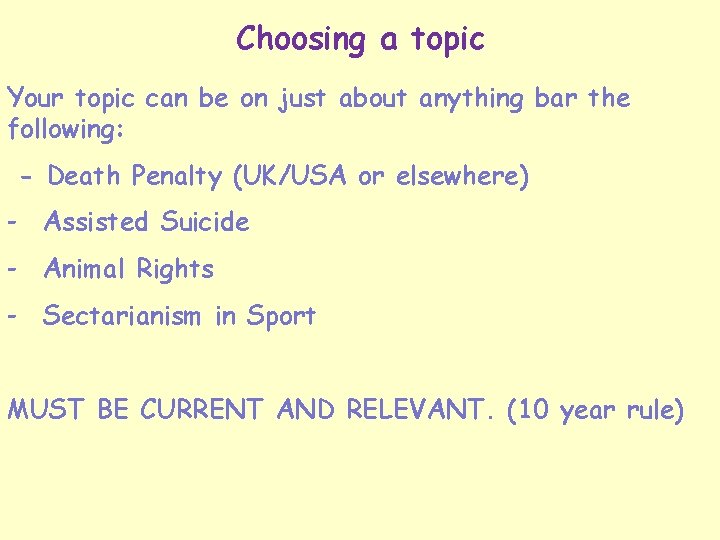 Choosing a topic

Your topic can be on just about anything bar the following:

- Death Penalty (UK/USA or elsewhere)

- Assisted Suicide

- Animal Rights

- Sectarianism in Sport

MUST BE CURRENT AND RELEVANT. (10 year rule)